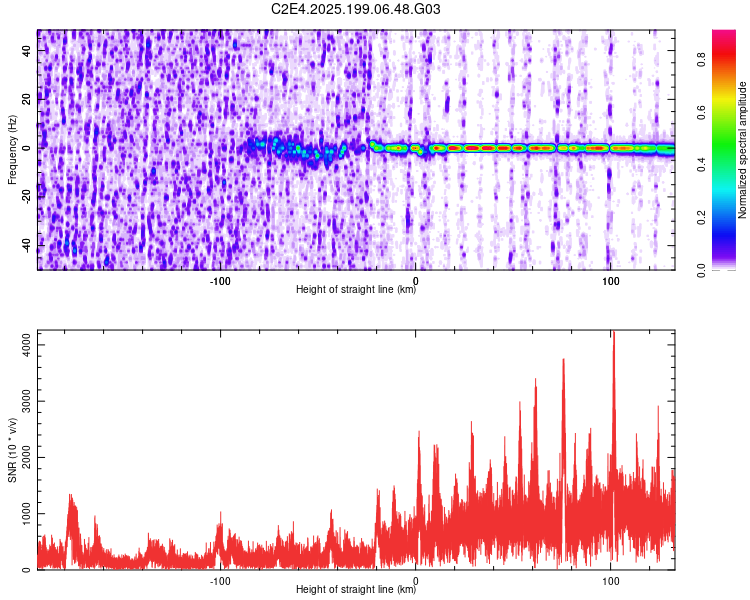 C2E4.2025.199.06.48.G03

Frequency (Hz)
40
20
0
-20
-40
-100
0
100
Height of straight line (km)

Normalized spectral amplitude
0.0
0.2
0.4
0.6
0.8

SNR (10 * v/v)
4000
3000
2000
1000
0
-100
0
100
Height of straight line (km)